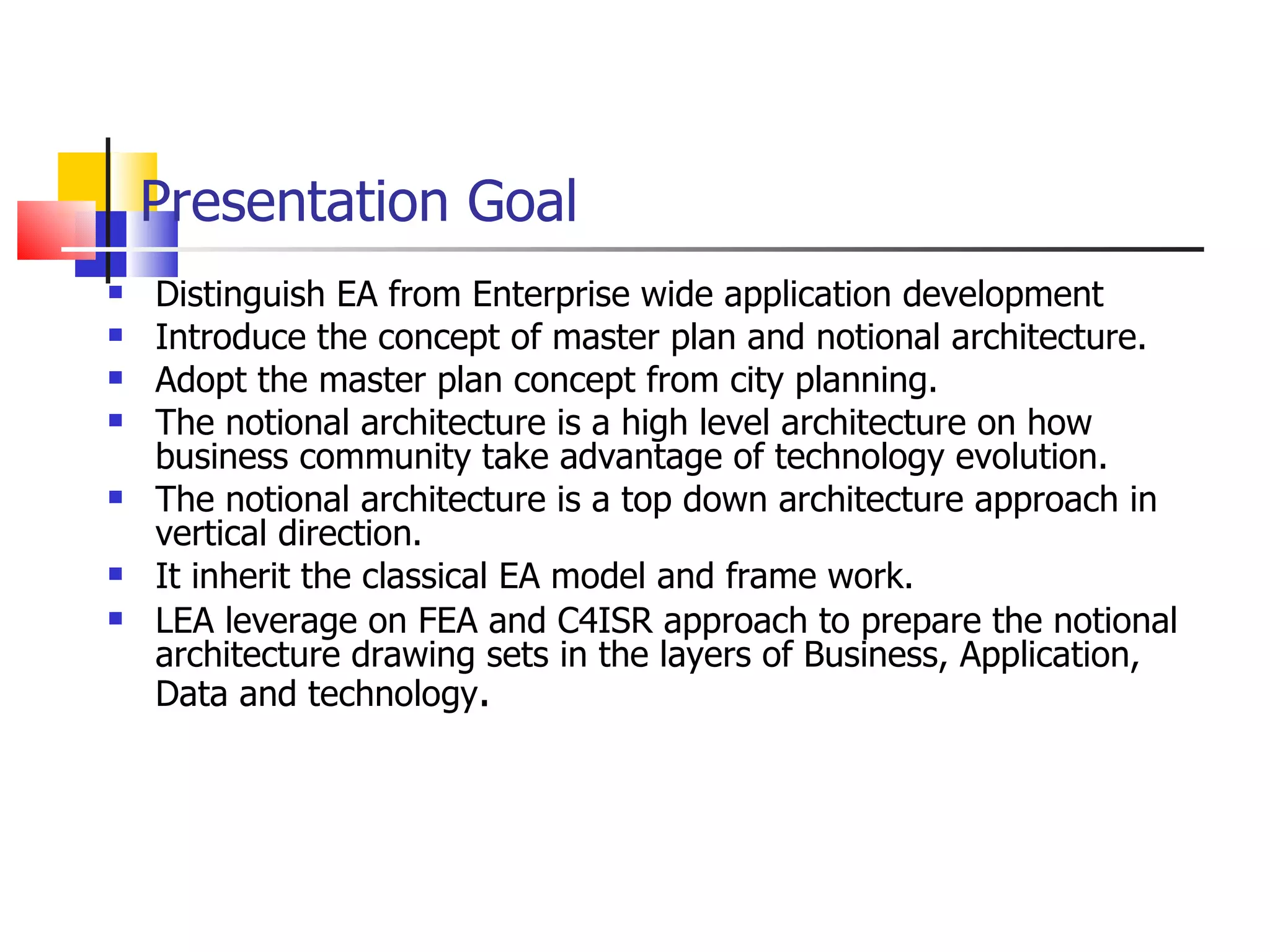 Presentation Goal

- Distinguish EA from Enterprise wide application development
- Introduce the concept of master plan and notional architecture.
- Adopt the master plan concept from city planning.
- The notional architecture is a high level architecture on how business community take advantage of technology evolution.
- The notional architecture is a top down architecture approach in vertical direction.
- It inherit the classical EA model and frame work.
- LEA leverage on FEA and C4ISR approach to prepare the notional architecture drawing sets in the layers of Business, Application, Data and technology.